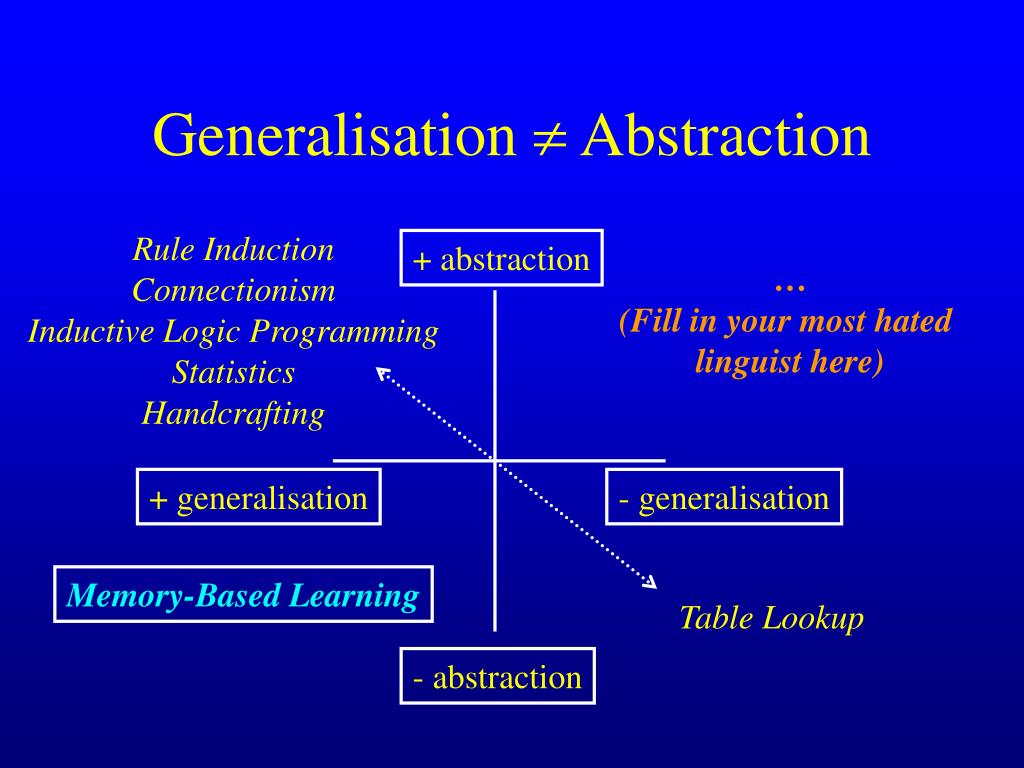 Generalisation $\neq$ Abstraction

Rule Induction
Connectionism
Inductive Logic Programming
Statistics
Handcrafting

+ abstraction

…
(Fill in your most hated linguist here)

+ generalisation

- generalisation

Memory-Based Learning

Table Lookup

- abstraction